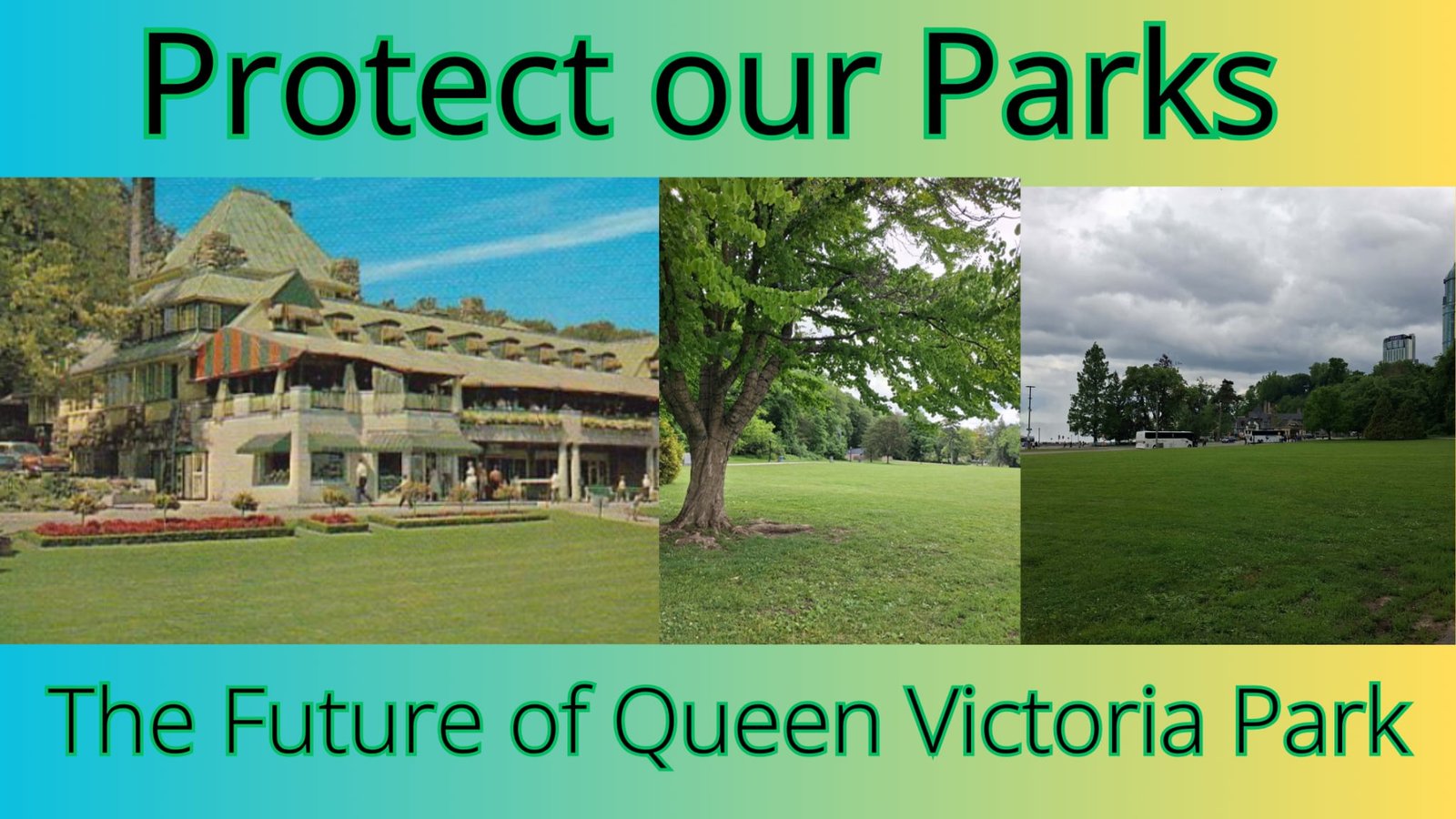 Protect our Parks

The Future of Queen Victoria Park